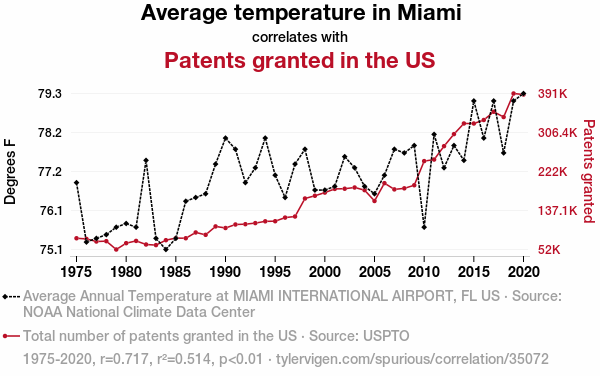 Average temperature in Miami
correlates with
Patents granted in the US

Degrees F

79.3
78.2
77.2
76.1
75.1

391K
306.4K
222K
137.1K
52K

Patents granted

1975
1980
1985
1990
1995
2000
2005
2010
2015
2020

Average Annual Temperature at MIAMI INTERNATIONAL AIRPORT, FL US · Source: NOAA National Climate Data Center

Total number of patents granted in the US · Source: USPTO

1975-2020, r=0.717, r²=0.514, p<0.01 · tylervigen.com/spurious/correlation/35072